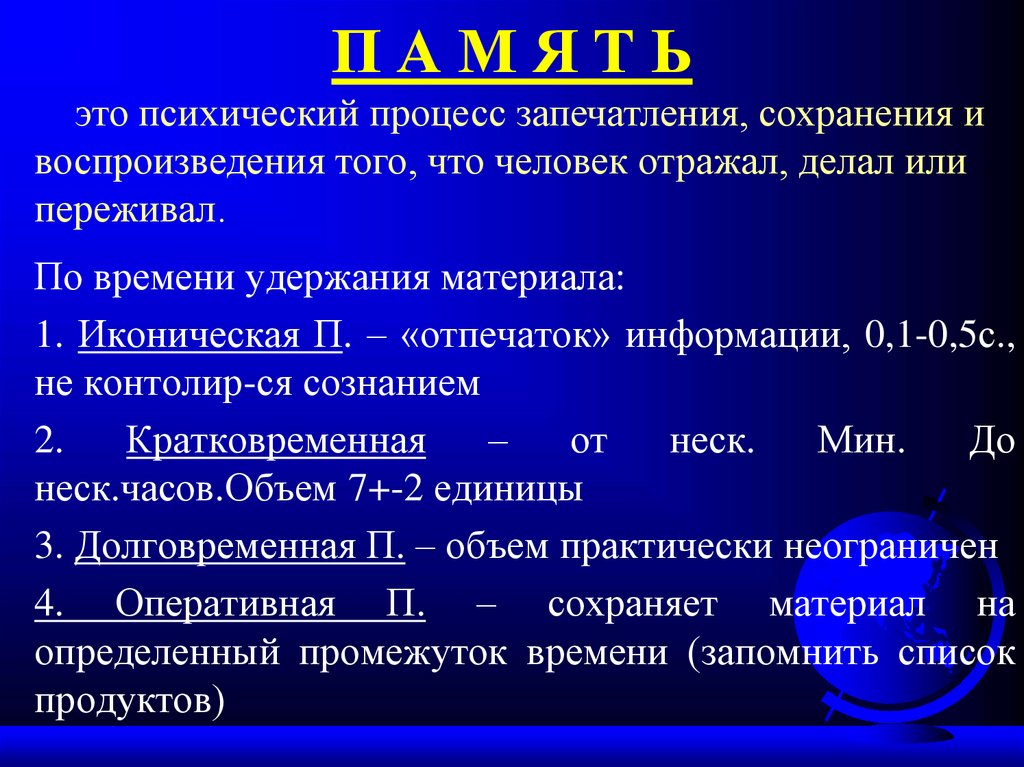 П А М Я Т Ь

это психический процесс запечатления, сохранения и воспроизведения того, что человек отражал, делал или переживал.

По времени удержания материала:

1. Иконическая П. – «отпечаток» информации, 0,1-0,5с., не контолир-ся сознанием

2. Кратковременная – от неск. Мин. До неск.часов.Объем 7+-2 единицы

3. Долговременная П. – объем практически неограничен

4. Оперативная П. – сохраняет материал на определенный промежуток времени (запомнить список продуктов)